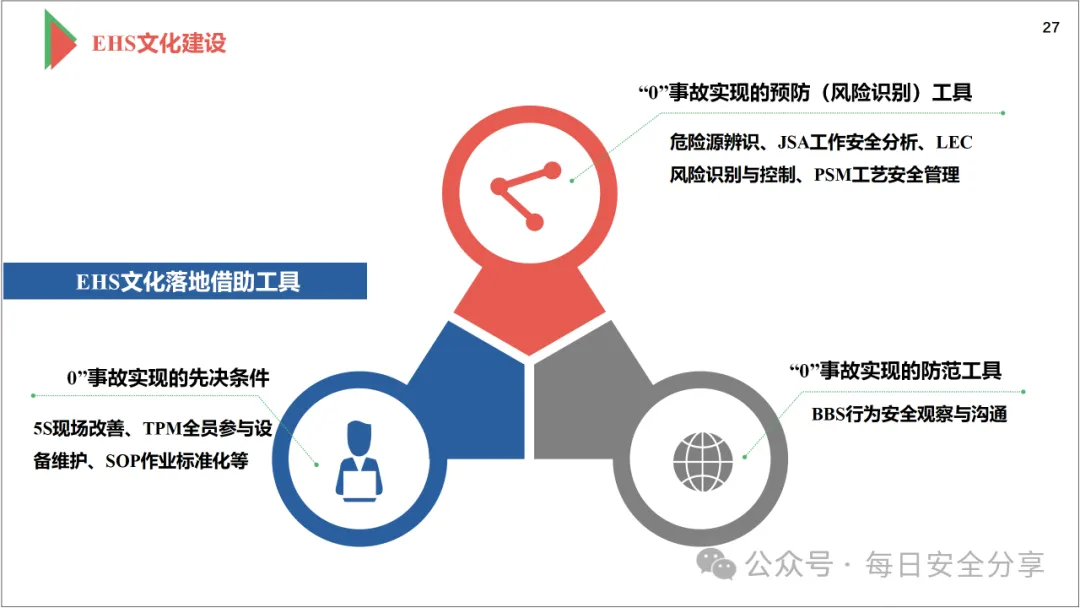 EHS文化建设

27

“0”事故实现的预防（风险识别）工具

危险源辨识、JSA工作安全分析、LEC风险识别与控制、PSM工艺安全管理

EHS文化落地借助工具

0”事故实现的先决条件

5S现场改善、TPM全员参与设备维护、SOP作业标准化等

“0”事故实现的防范工具

BBS行为安全观察与沟通

公众号 · 每日安全分享